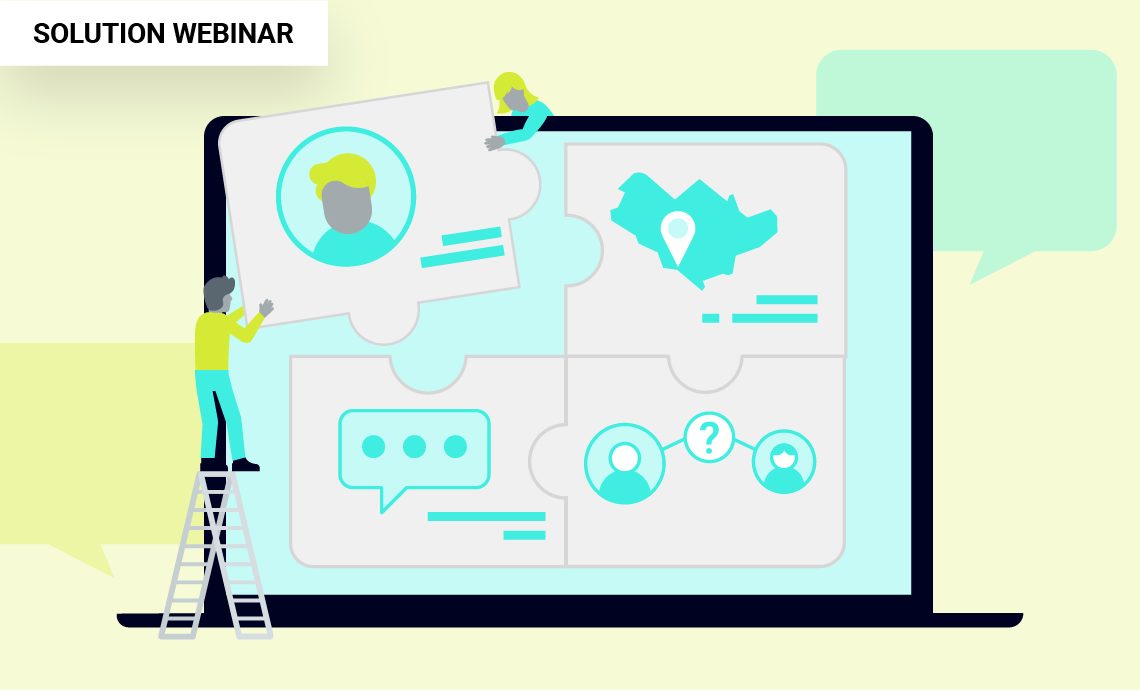 SOLUTION WEBINAR

?